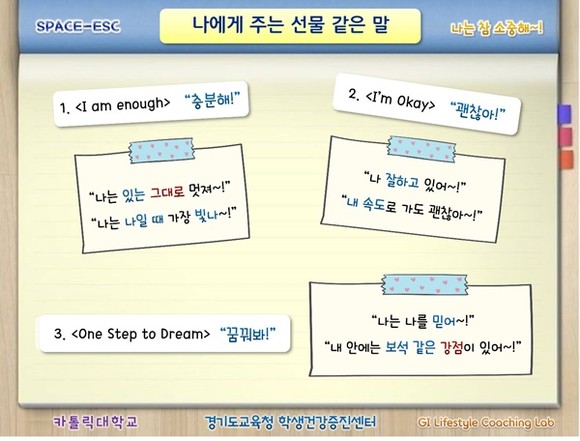 SPACE-ESC

나에게 주는 선물 같은 말

나는 참 소중해~!

1. <I am enough> "충분해!"

"나는 있는 그대로 멋져~!"
"나는 나일 때 가장 빛나~!"

2. <I'm Okay> "괜찮아!"

"나 잘하고 있어~!"
"내 속도로 가도 괜찮아~!"

3. <One Step to Dream> "꿈꿔봐!"

"나는 나를 믿어~!"
"내 안에는 보석 같은 강점이 있어~!"

카톨릭대학교

경기도교육청 학생건강증진센터

GI Lifestyle Coaching Lab